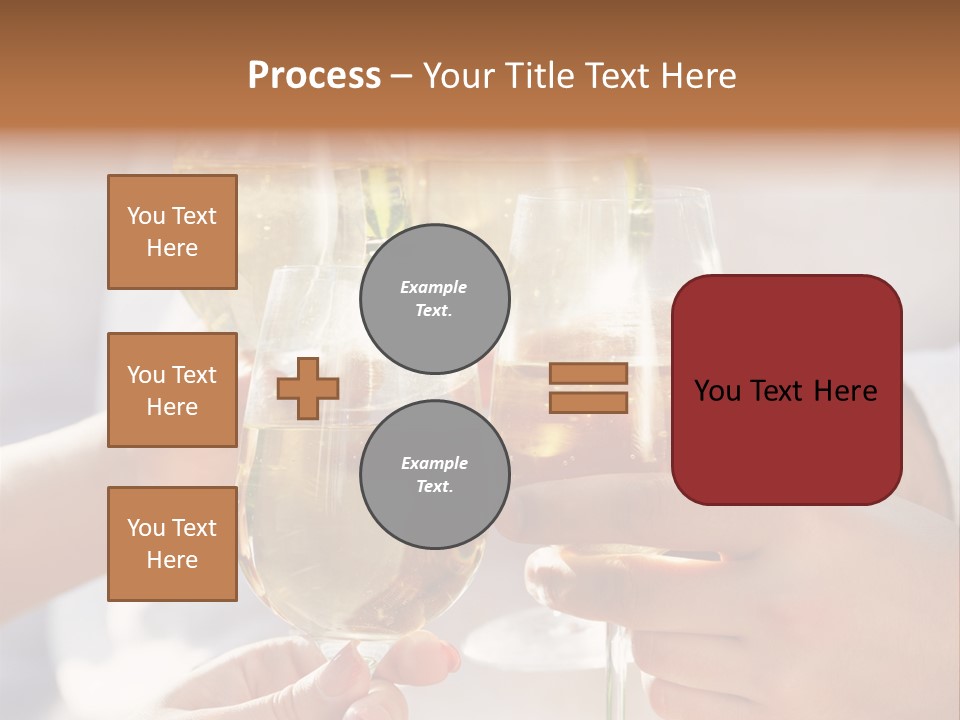 Process – Your Title Text Here

You Text Here

You Text Here

You Text Here

Example Text.

Example Text.

You Text Here